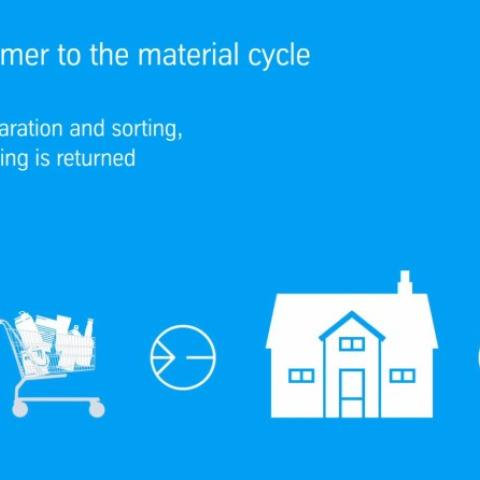 mer to the material cycle

aration and sorting, ing is returned